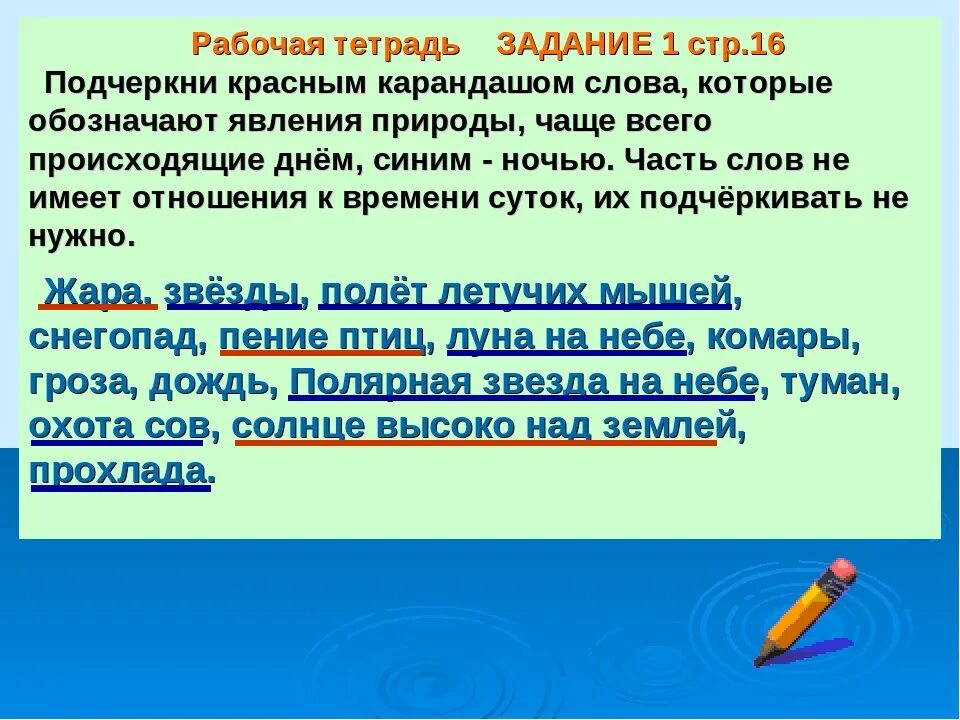 Рабочая тетрадь ЗАДАНИЕ 1 стр.16

Подчеркни красным карандашом слова, которые обозначают явления природы, чаще всего происходящие днём, синим - ночью. Часть слов не имеет отношения к времени суток, их подчёркивать не нужно.

Жара, звёзды, полёт летучих мышей, снегопад, пение птиц, луна на небе, комары, гроза, дождь, Полярная звезда на небе, туман, охота сов, солнце высоко над землей, прохлада.